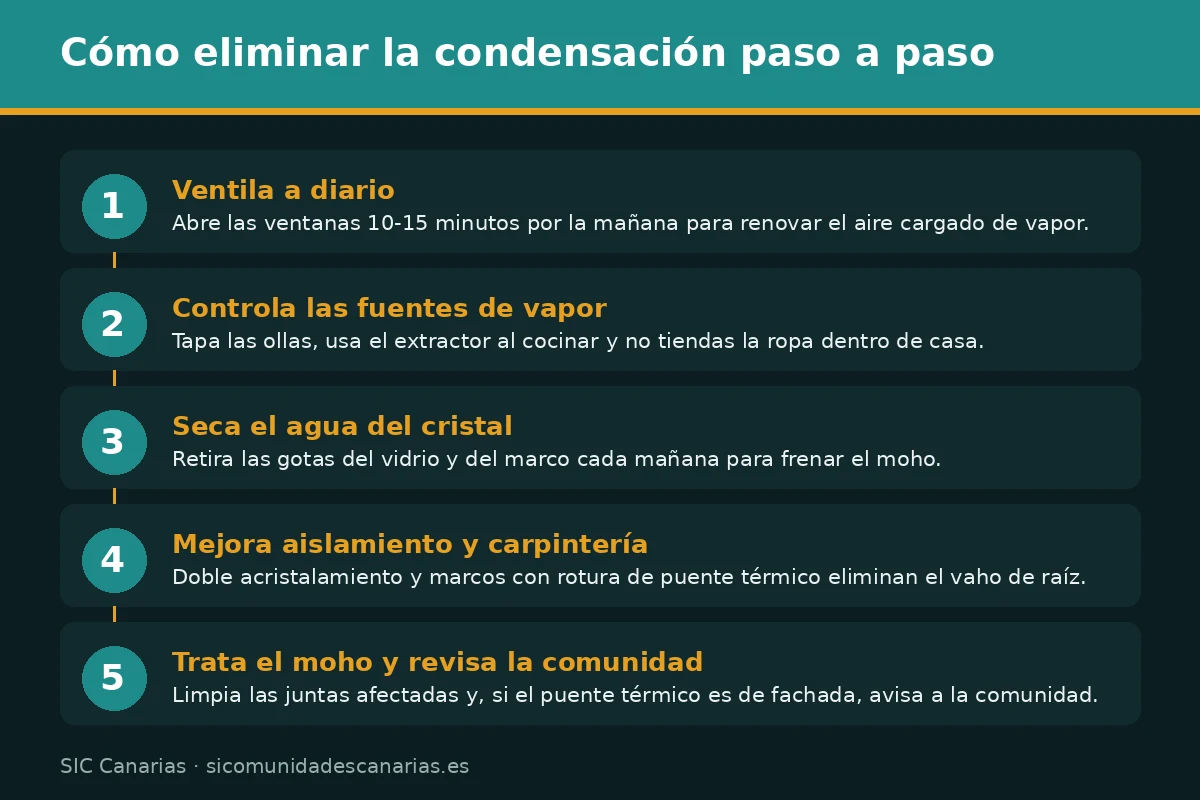 Cómo eliminar la condensación paso a paso

1
Ventila a diario
Abre las ventanas 10-15 minutos por la mañana para renovar el aire cargado de vapor.

2
Controla las fuentes de vapor
Tapa las ollas, usa el extractor al cocinar y no tiendas la ropa dentro de casa.

3
Seca el agua del cristal
Retira las gotas del vidrio y del marco cada mañana para frenar el moho.

4
Mejora aislamiento y carpintería
Doble acristalamiento y marcos con rotura de puente térmico eliminan el vaho de raíz.

5
Trata el moho y revisa la comunidad
Limpia las juntas afectadas y, si el puente térmico es de fachada, avisa a la comunidad.

SIC Canarias · sicomunidadescanarias.es